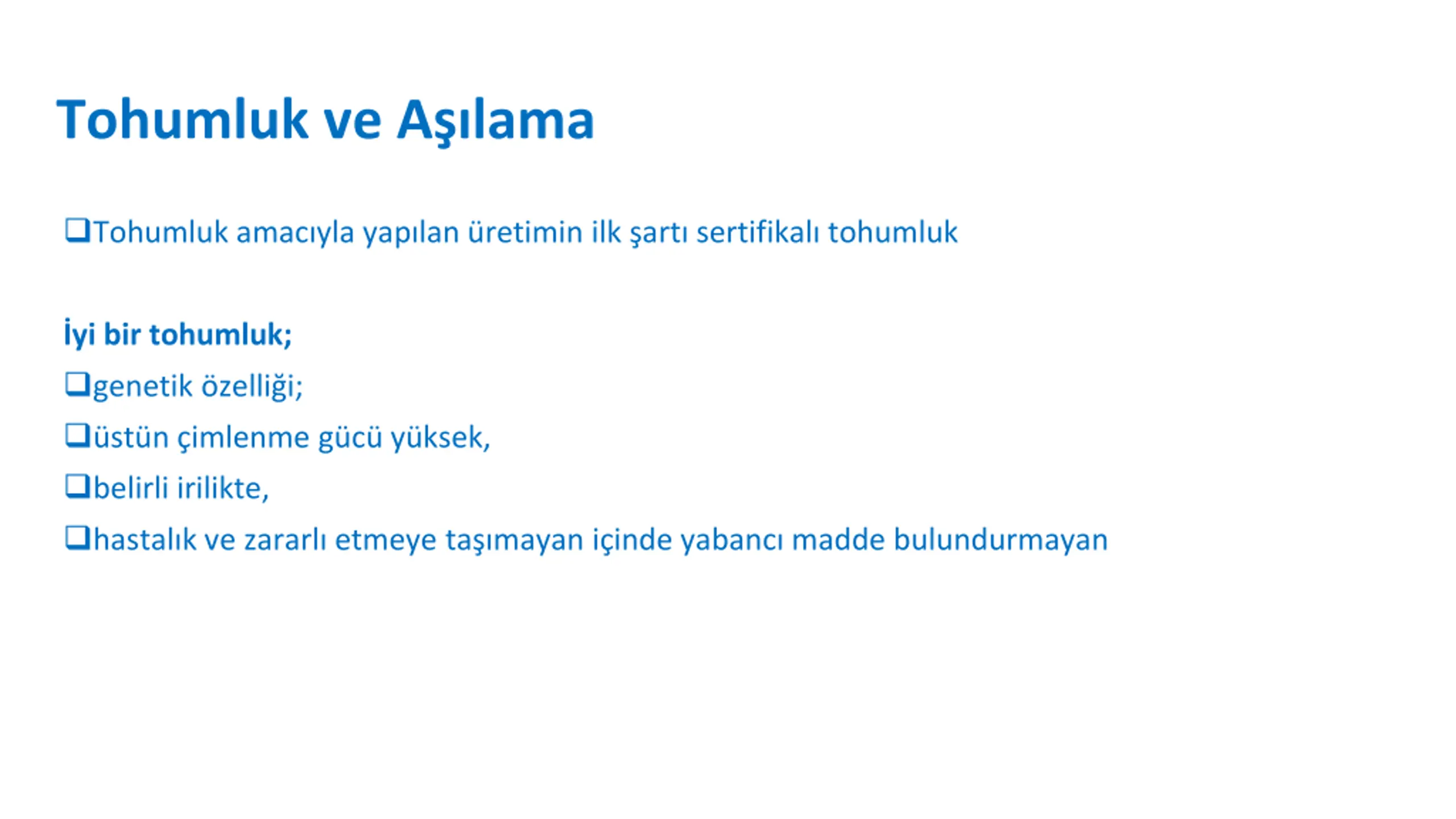 Tohumluk ve Aşılama

❑Tohumluk amacıyla yapılan üretimin ilk şartı sertifikalı tohumluk

İyi bir tohumluk;

❑genetik özelliği;

❑üstün çimlenme gücü yüksek,

❑belirli irilikte,

❑hastalık ve zararlı etmeye taşımayan içinde yabancı madde bulundurmayan